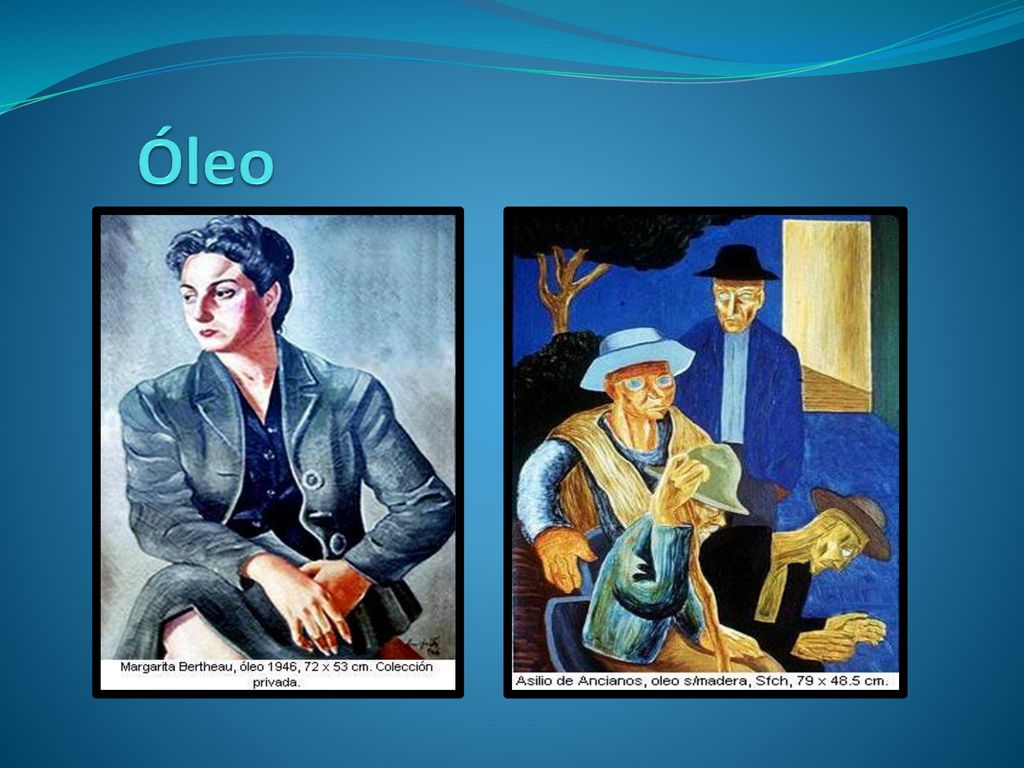 Óleo

Margarita Bertheau, óleo 1946, 72 x 53 cm. Colección privada.

Asilio de Ancianos, oleo s/madera, Sfch, 79 x 48.5 cm.